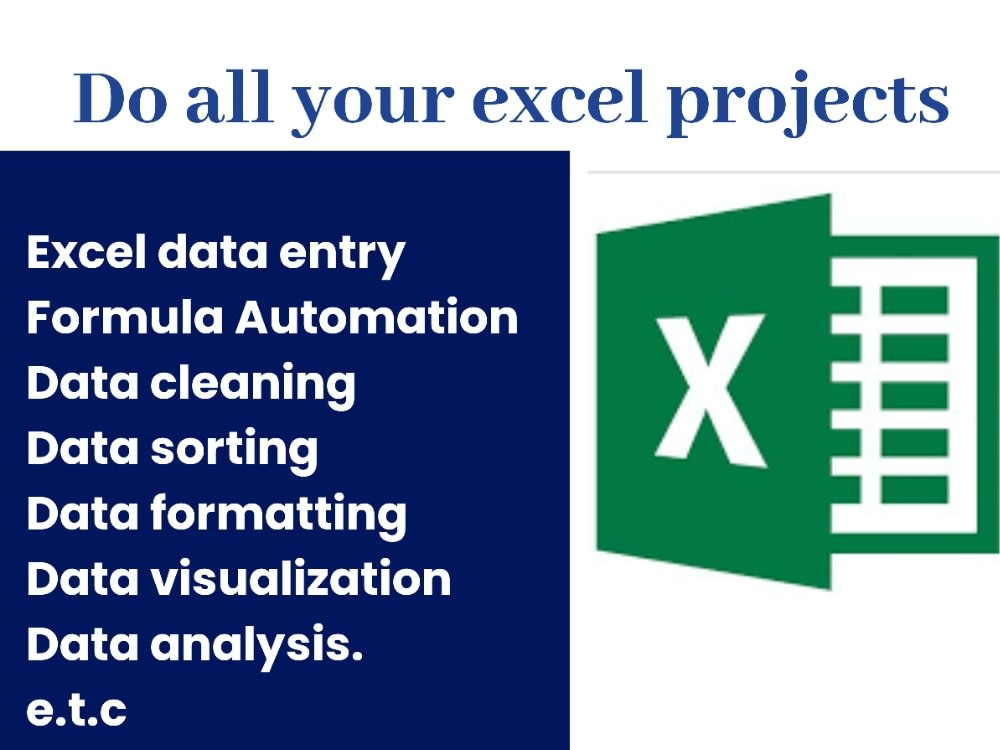 Do all your excel projects

Excel data entry
Formula Automation
Data cleaning
Data sorting
Data formatting
Data visualization
Data analysis.
e.t.c

X